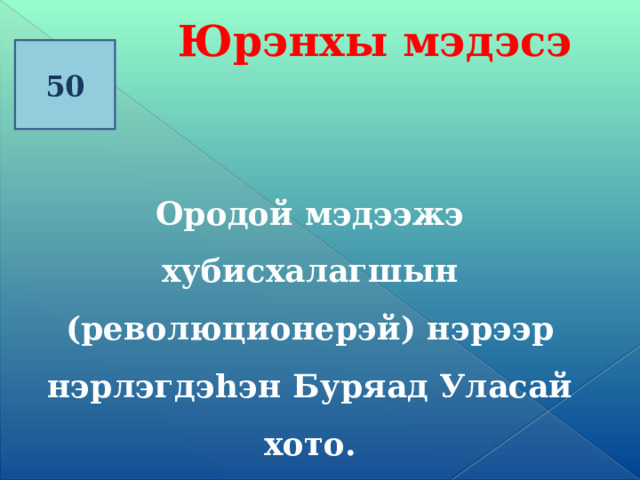 Юрэнхы мэдэсэ

50

Ородой мэдээжэ хубисхалагшын (революционерэй) нэрээр нэрлэгдэһэн Буряад Уласай хото.